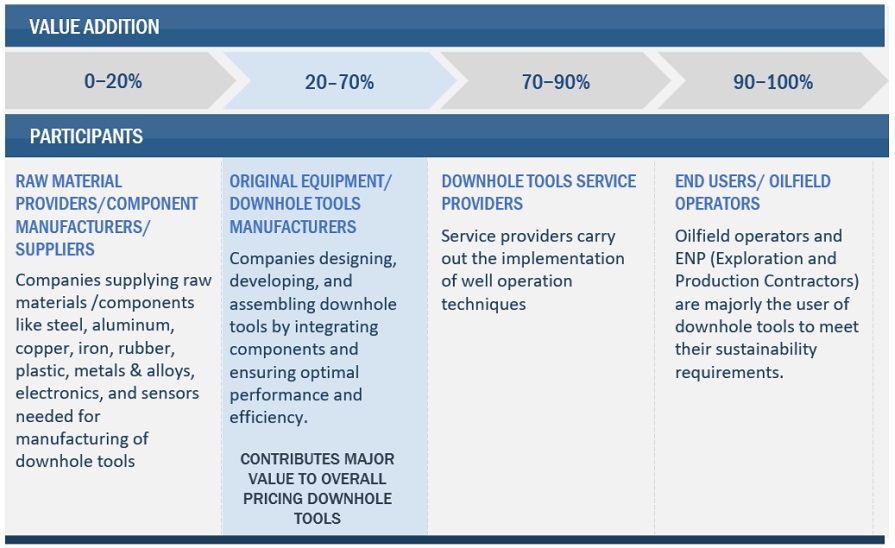 VALUE ADDITION

0–20%

20–70%

70–90%

90–100%

PARTICIPANTS

RAW MATERIAL PROVIDERS/COMPONENT MANUFACTURERS/ SUPPLIERS

Companies supplying raw materials /components like steel, aluminum, copper, iron, rubber, plastic, metals & alloys, electronics, and sensors needed for manufacturing of downhole tools

ORIGINAL EQUIPMENT/ DOWNHOLE TOOLS MANUFACTURERS

Companies designing, developing, and assembling downhole tools by integrating components and ensuring optimal performance and efficiency.

CONTRIBUTES MAJOR VALUE TO OVERALL PRICING DOWNHOLE TOOLS

DOWNHOLE TOOLS SERVICE PROVIDERS

Service providers carry out the implementation of well operation techniques

END USERS/ OILFIELD OPERATORS

Oilfield operators and ENP (Exploration and Production Contractors) are majorly the user of downhole tools to meet their sustainability requirements.